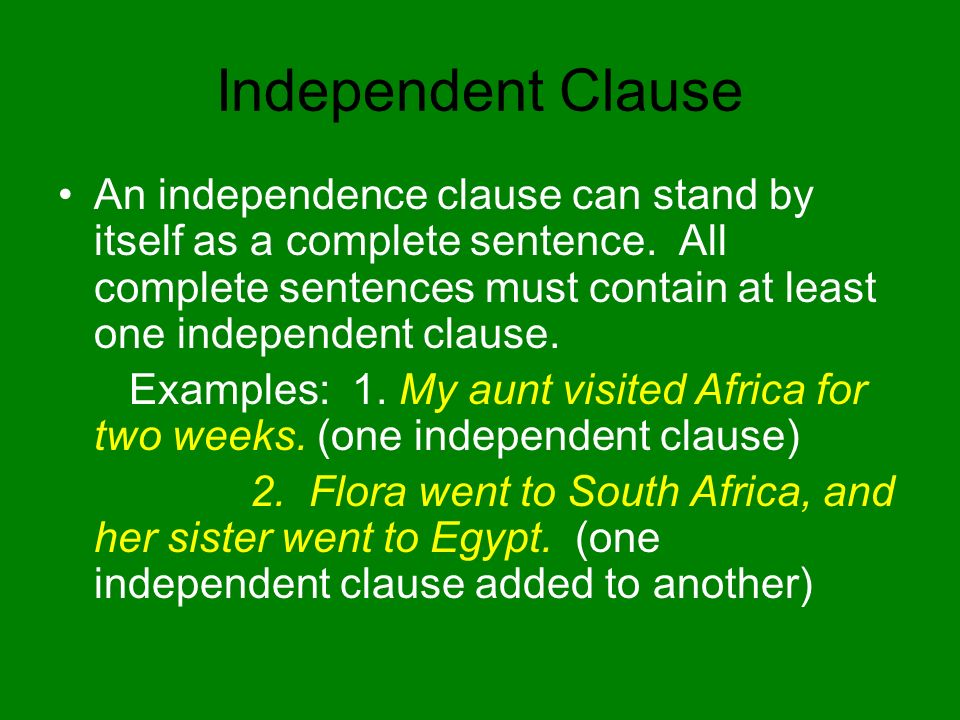 Independent Clause

• An independence clause can stand by itself as a complete sentence. All complete sentences must contain at least one independent clause.

Examples: 1. My aunt visited Africa for two weeks. (one independent clause)

2. Flora went to South Africa, and her sister went to Egypt. (one independent clause added to another)